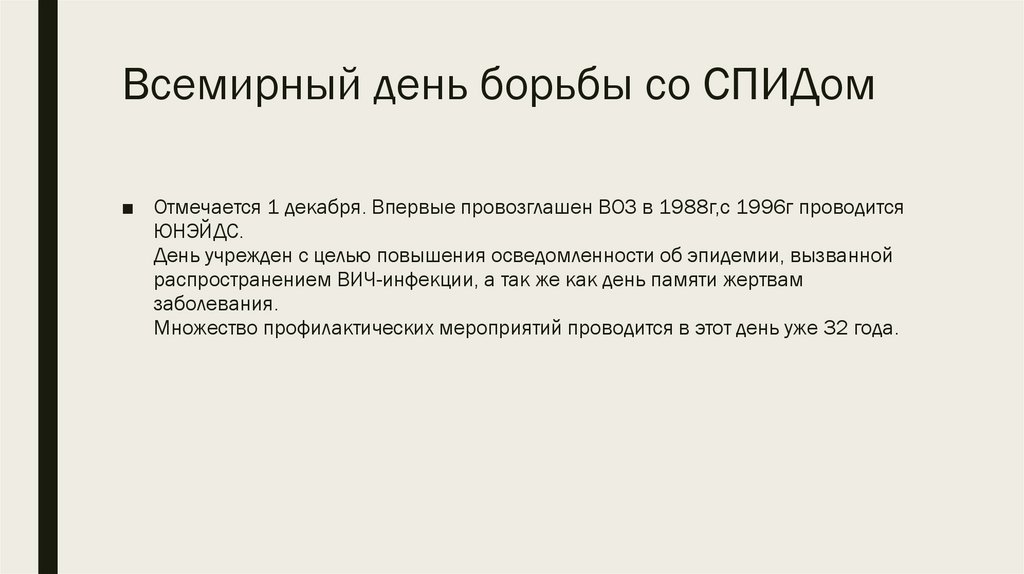 Всемирный день борьбы со СПИДом

■ Отмечается 1 декабря. Впервые провозглашен ВОЗ в 1988г,с 1996г проводится ЮНЭЙДС.
День учрежден с целью повышения осведомленности об эпидемии, вызванной распространением ВИЧ-инфекции, а так же как день памяти жертвам заболевания.
Множество профилактических мероприятий проводится в этот день уже 32 года.